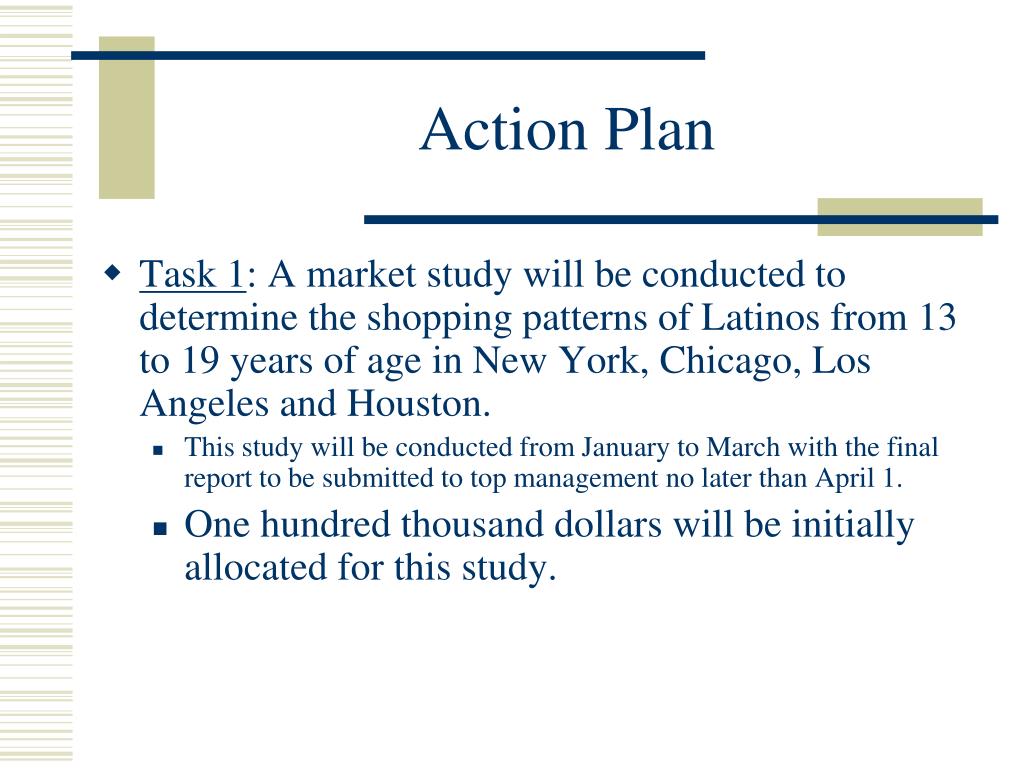 Action Plan

Task 1: A market study will be conducted to determine the shopping patterns of Latinos from 13 to 19 years of age in New York, Chicago, Los Angeles and Houston.

This study will be conducted from January to March with the final report to be submitted to top management no later than April 1.

One hundred thousand dollars will be initially allocated for this study.